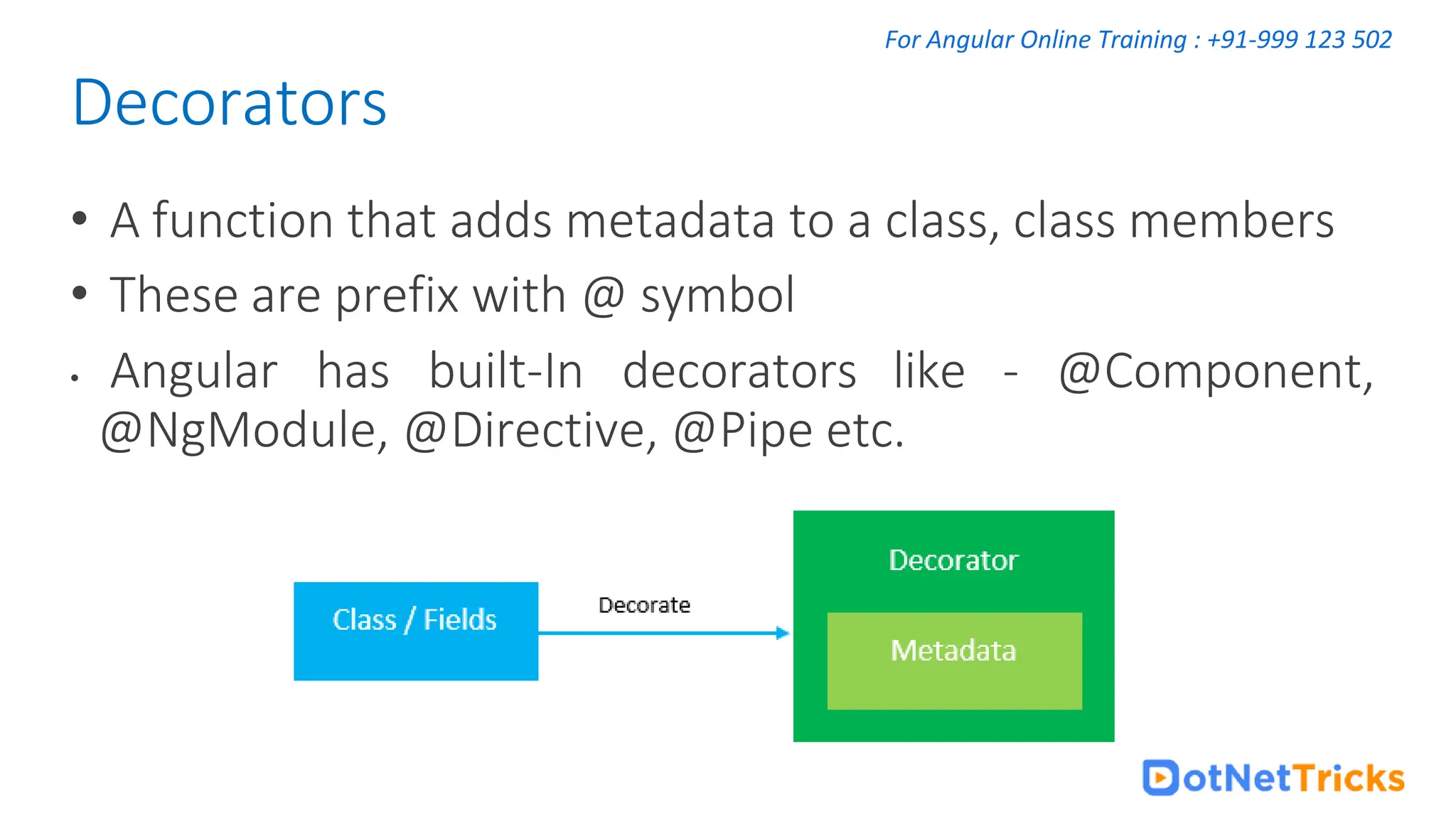 For Angular Online Training : +91-999 123 502

Decorators

• A function that adds metadata to a class, class members

• These are prefix with @ symbol

• Angular has built-In decorators like - @Component, @NgModule, @Directive, @Pipe etc.

Class / Fields

Decorate

Decorator

Metadata

DotNetTricks